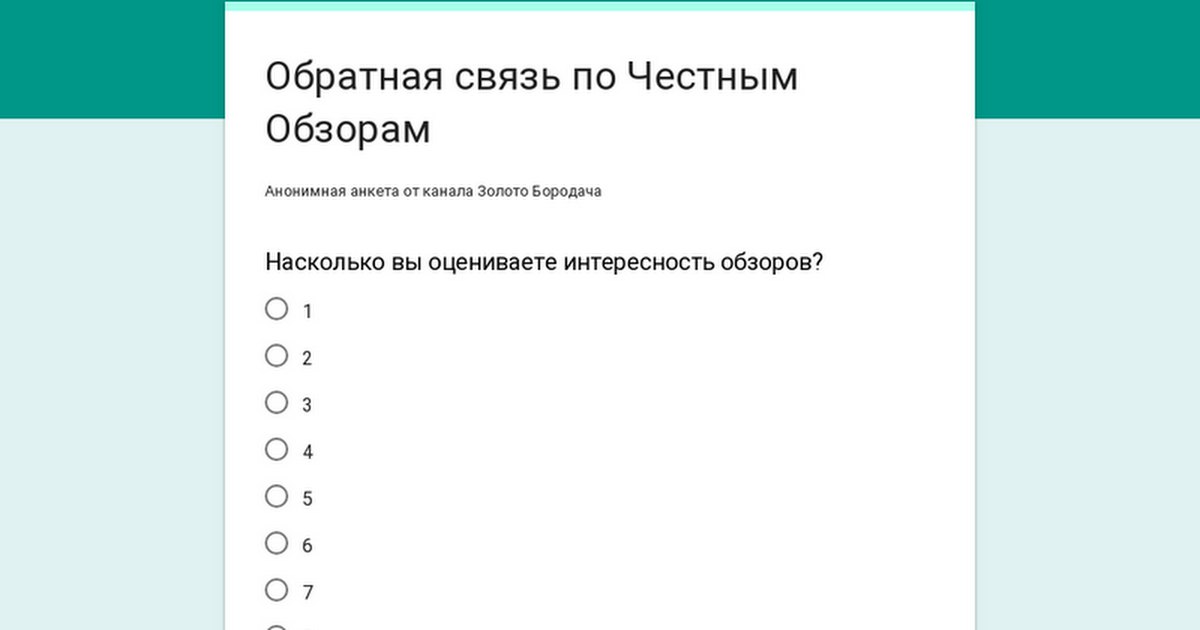 Обратная связь по Честным Обзорам

Анонимная анкета от канала Золото Бородача

Насколько вы оцениваете интересность обзоров?

1

2

3

4

5

6

7